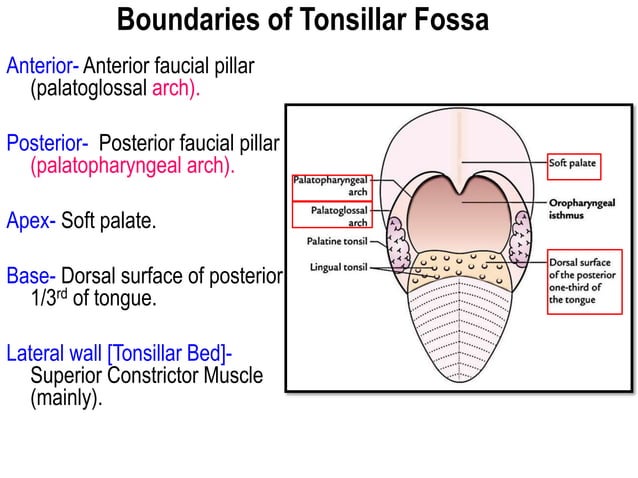 Boundaries of Tonsillar Fossa

Anterior- Anterior faucial pillar (palatoglossal arch).

Posterior- Posterior faucial pillar (palatopharyngeal arch).

Apex- Soft palate.

Base- Dorsal surface of posterior 1/3$^{rd}$ of tongue.

Lateral wall [Tonsillar Bed]- Superior Constrictor Muscle (mainly).

Palatopharyngeal arch

Palatoglossal arch

Palatine tonsil

Lingual tonsil

Soft palate

Oropharyngeal isthmus

Dorsal surface of the posterior one-third of the tongue